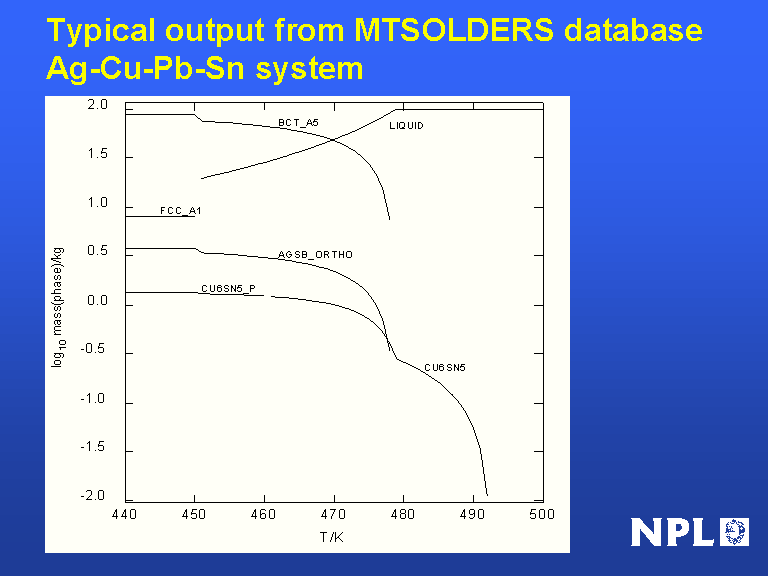 Typical output from MTSOLDERS database
Ag-Cu-Pb-Sn system

2.0
1.5
1.0
0.5
0.0
-0.5
-1.0
-1.5
-2.0

$\log_{10}$ mass(phase)/kg

BCT_A5
LIQUID
FCC_A1
AGSB_ORTHO
CU6SN5_P
CU6SN5

440 450 460 470 480 490 500
T/K

NPL